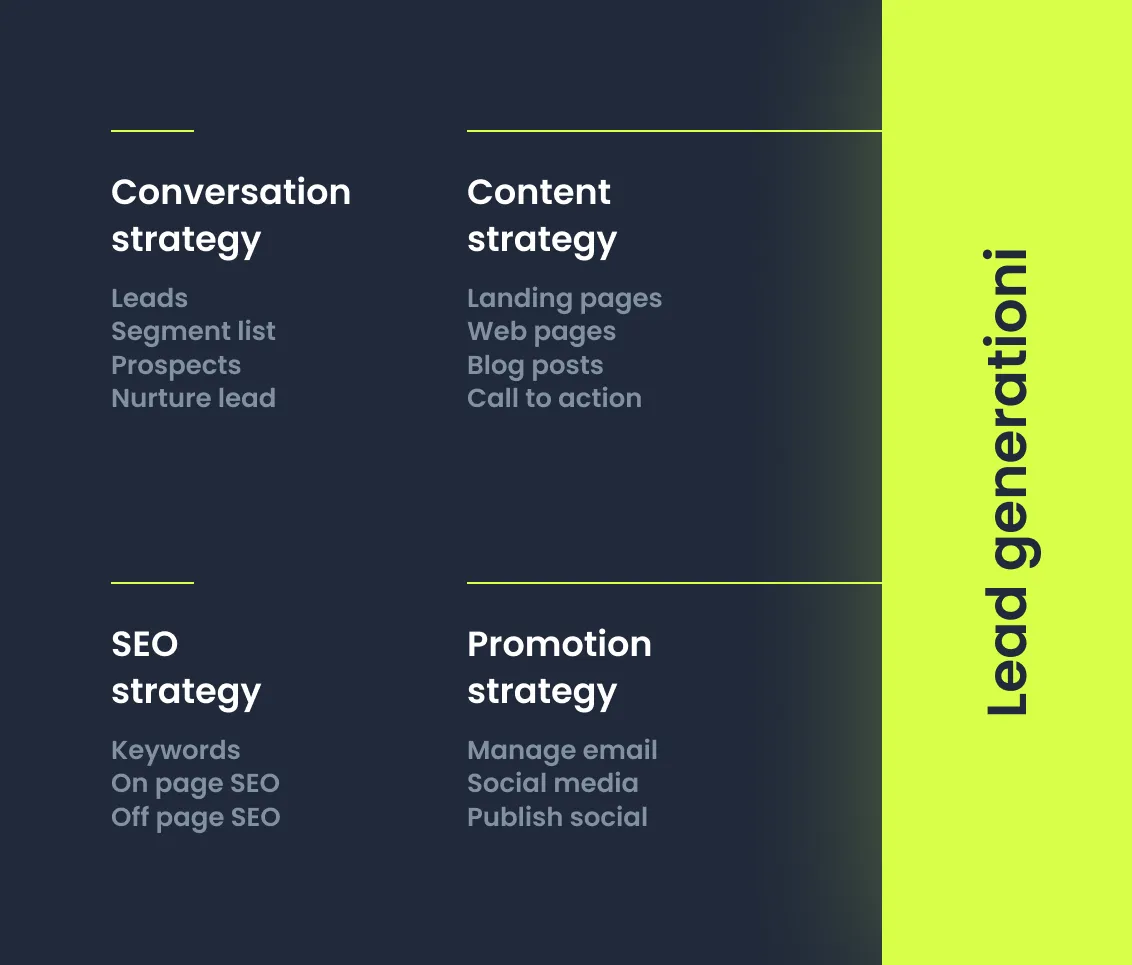 Conversation strategy

Leads
Segment list
Prospects
Nurture lead

Content strategy

Landing pages
Web pages
Blog posts
Call to action

SEO strategy

Keywords
On page SEO
Off page SEO

Promotion strategy

Manage email
Social media
Publish social

Lead generationi